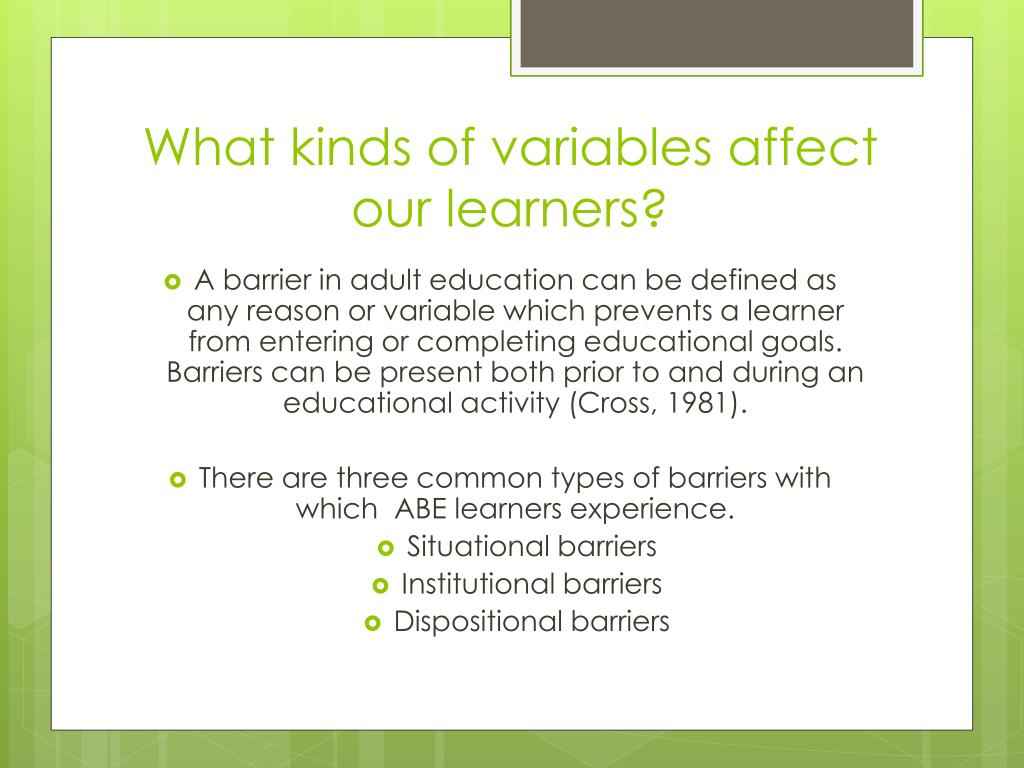 What kinds of variables affect our learners?

A barrier in adult education can be defined as any reason or variable which prevents a learner from entering or completing educational goals. Barriers can be present both prior to and during an educational activity (Cross, 1981).

There are three common types of barriers with which ABE learners experience.

Situational barriers

Institutional barriers

Dispositional barriers